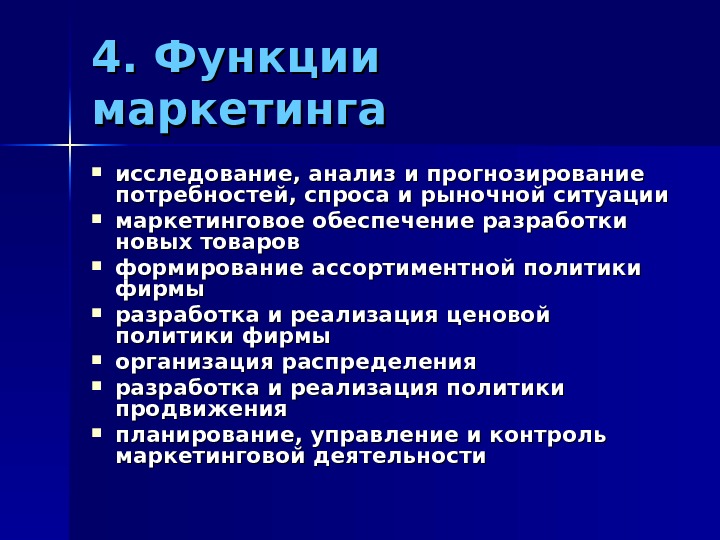 4. Функции маркетинга

- исследование, анализ и прогнозирование потребностей, спроса и рыночной ситуации
- маркетинговое обеспечение разработки новых товаров
- формирование ассортиментной политики фирмы
- разработка и реализация ценовой политики фирмы
- организация распределения
- разработка и реализация политики продвижения
- планирование, управление и контроль маркетинговой деятельности